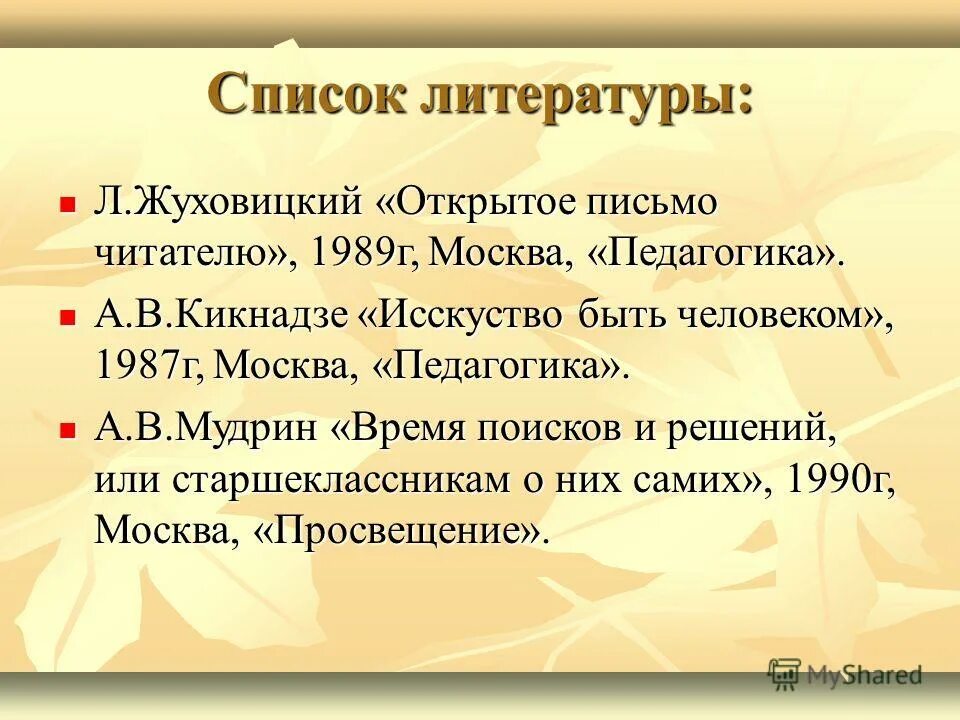 Список литературы:

Л.Жуховицкий «Открытое письмо читателю», 1989г, Москва, «Педагогика».

А.В.Кикнадзе «Исскуство быть человеком», 1987г, Москва, «Педагогика».

А.В.Мудрин «Время поисков и решений, или старшеклассникам о них самих», 1990г, Москва, «Просвещение».

MyShared